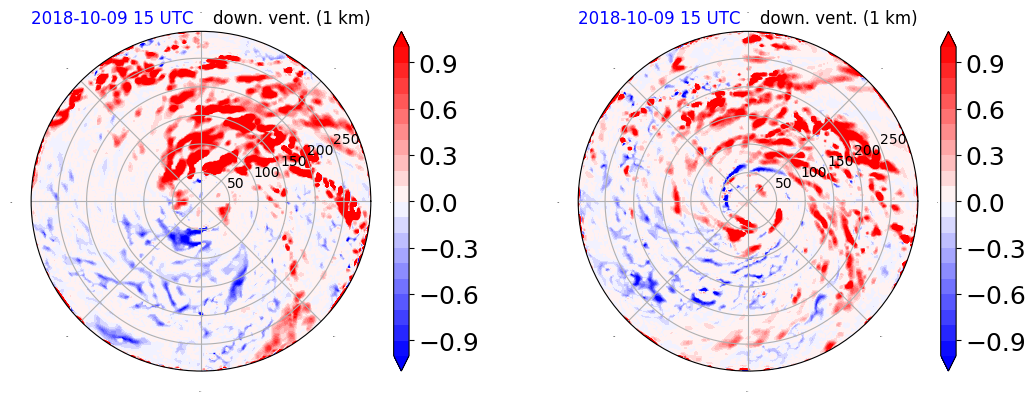 2018-10-09 15 UTC down. vent. (1 km)

50
100
150
200
250

0.9
0.6
0.3
0.0
−0.3
−0.6
−0.9

2018-10-09 15 UTC down. vent. (1 km)

50
100
150
200
250

0.9
0.6
0.3
0.0
−0.3
−0.6
−0.9